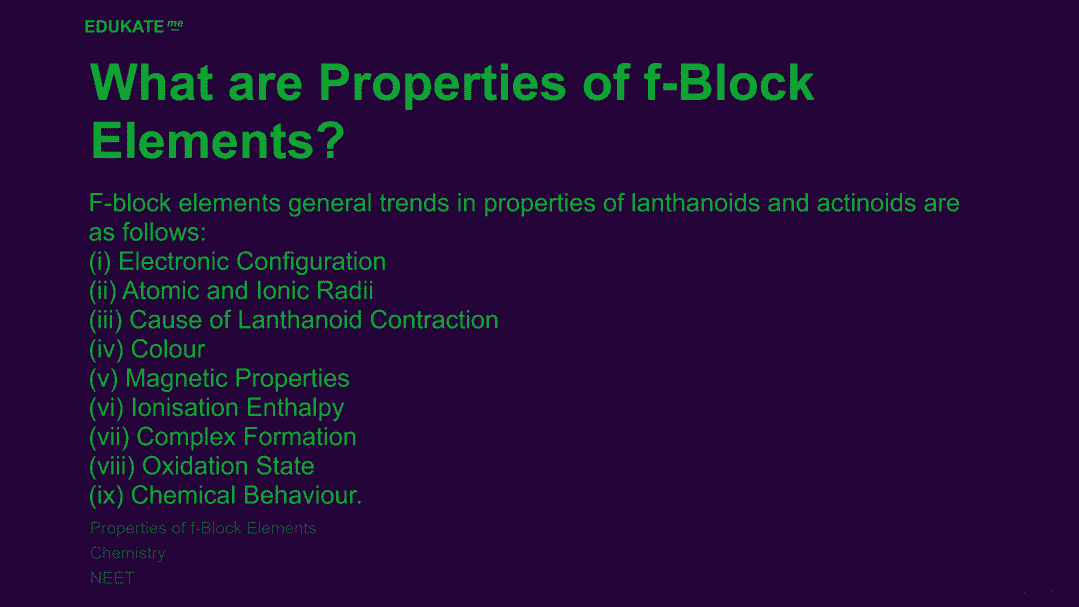 EDUKATE me

What are Properties of f-Block Elements?

F-block elements general trends in properties of lanthanoids and actinoids are as follows:
(i) Electronic Configuration
(ii) Atomic and Ionic Radii
(iii) Cause of Lanthanoid Contraction
(iv) Colour
(v) Magnetic Properties
(vi) Ionisation Enthalpy
(vii) Complex Formation
(viii) Oxidation State
(ix) Chemical Behaviour.

Properties of f-Block Elements
Chemistry
NEET